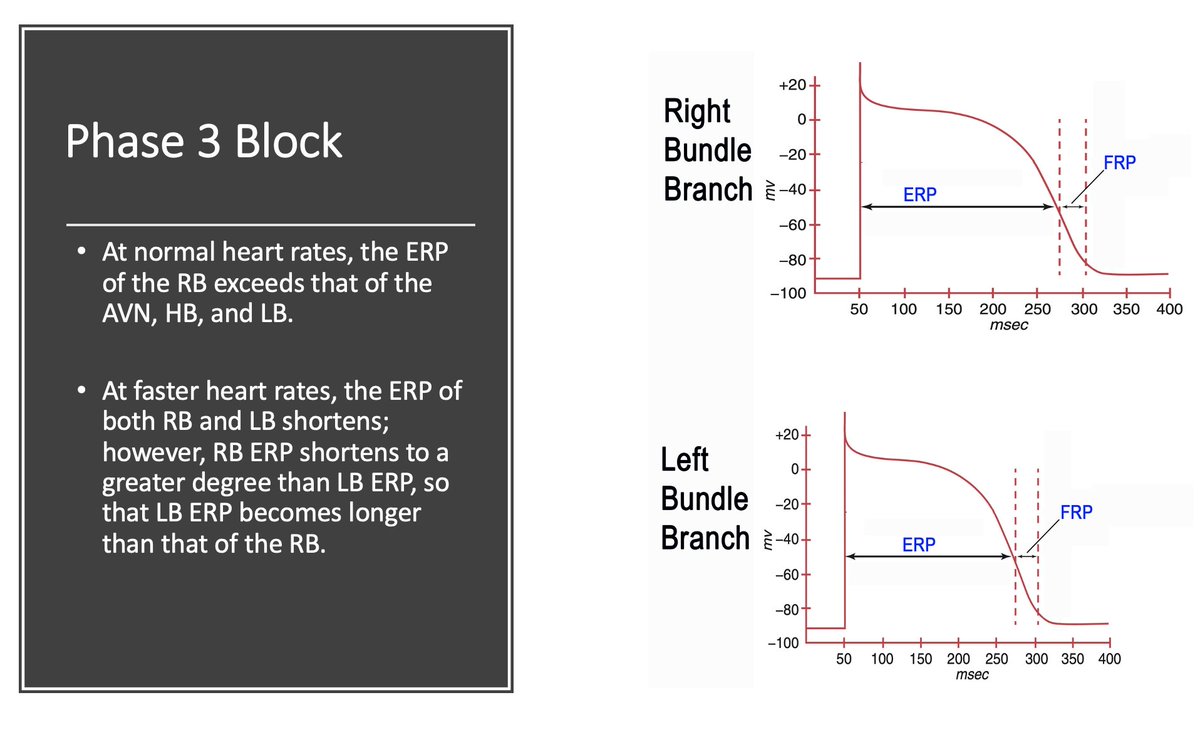 Phase 3 Block

• At normal heart rates, the ERP of the RB exceeds that of the AVN, HB, and LB.

• At faster heart rates, the ERP of both RB and LB shortens; however, RB ERP shortens to a greater degree than LB ERP, so that LB ERP becomes longer than that of the RB.

Right Bundle Branch

+20
0
−20
−40
−60
−80
−100
mv
ERP
FRP
50 100 150 200 250 300 350 400
msec

Left Bundle Branch

+20
0
−20
−40
−60
−80
−100
mv
ERP
FRP
50 100 150 200 250 300 350 400
msec